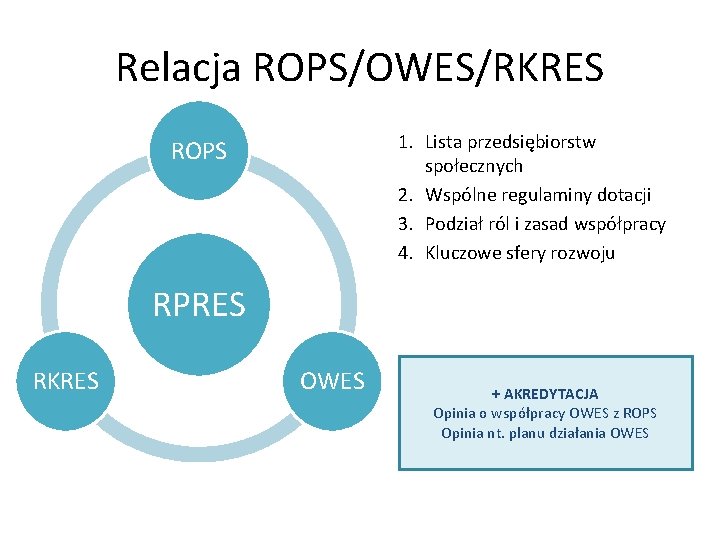 Relacja ROPS/OWES/RKRES

ROPS

RPRES

RKRES

OWES

1. Lista przedsiębiorstw społecznych
2. Wspólne regulaminy dotacji
3. Podział ról i zasad współpracy
4. Kluczowe sfery rozwoju

+ AKREDYTACJA
Opinia o współpracy OWES z ROPS
Opinia nt. planu działania OWES